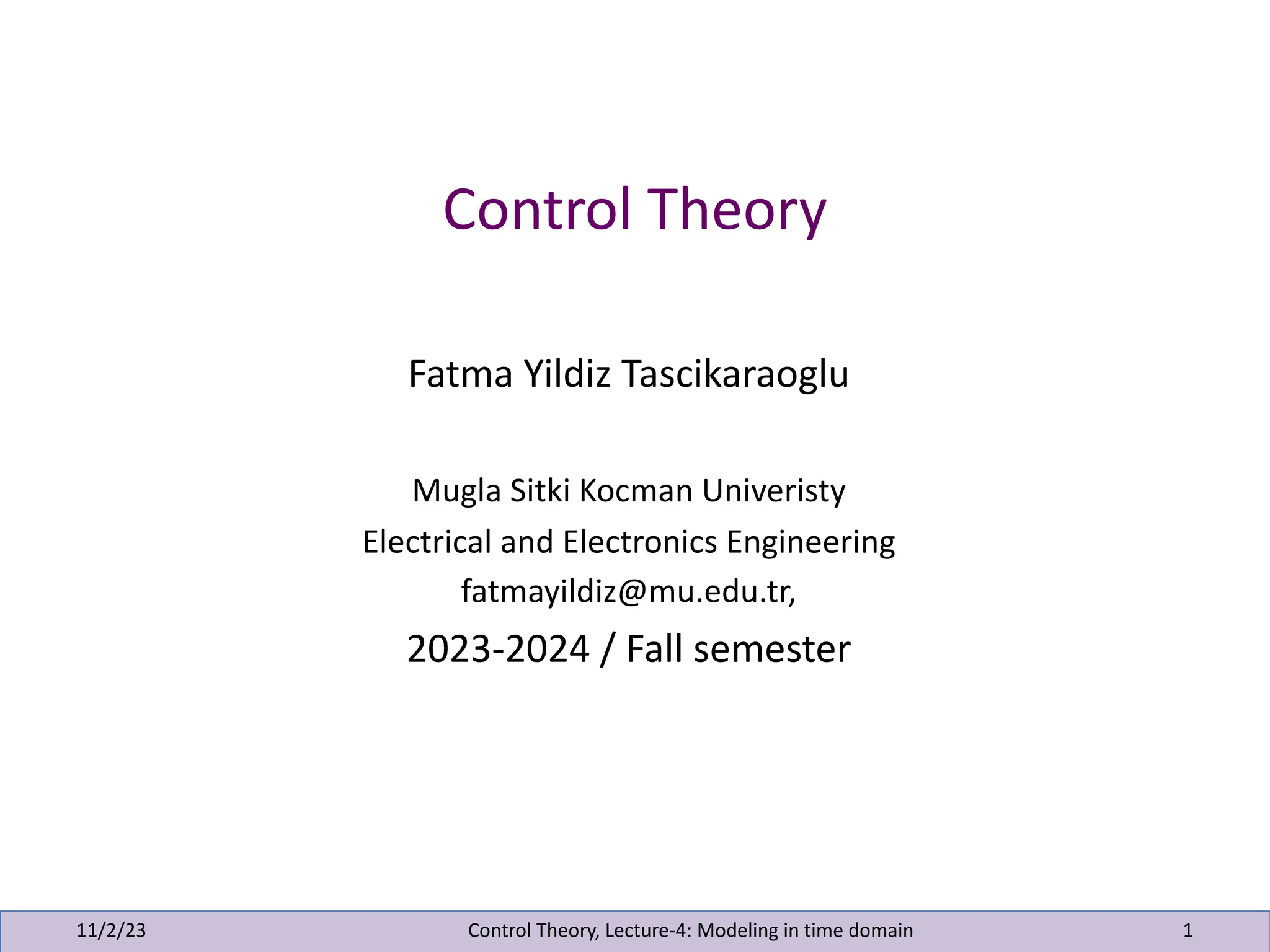 Control Theory

Fatma Yildiz Tascikaraoglu

Mugla Sitki Kocman Univeristy
Electrical and Electronics Engineering
fatmayildiz@mu.edu.tr,
2023-2024 / Fall semester

11/2/23 Control Theory, Lecture-4: Modeling in time domain 1